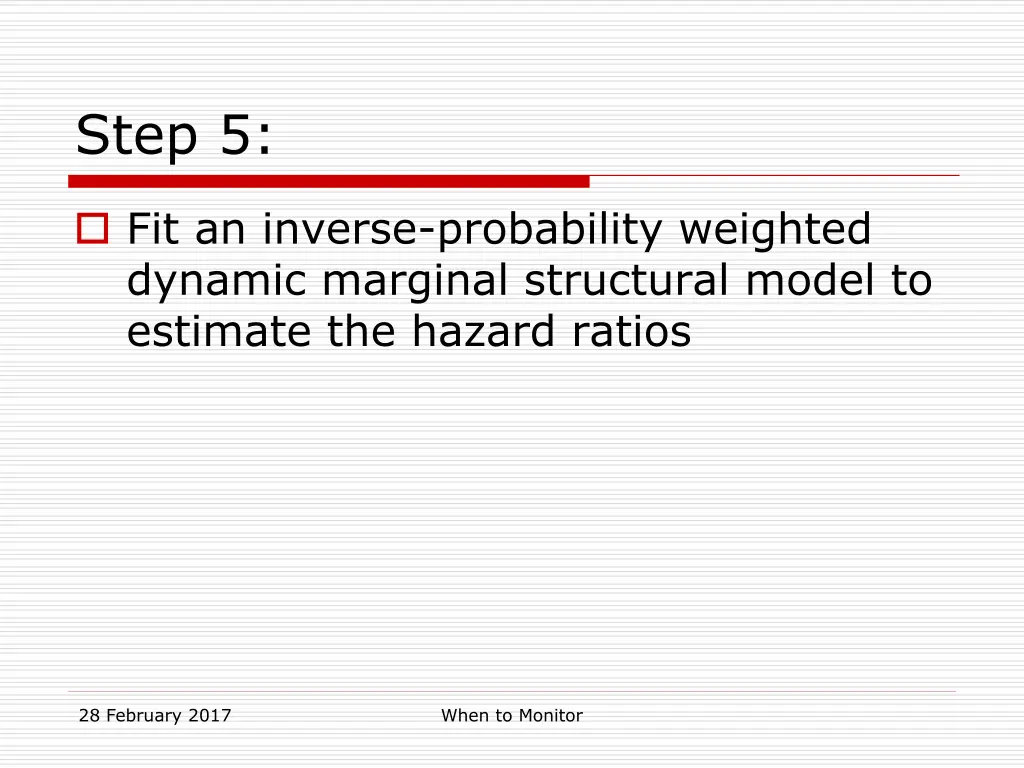 Step 5:

Fit an inverse-probability weighted dynamic marginal structural model to estimate the hazard ratios

28 February 2017

When to Monitor